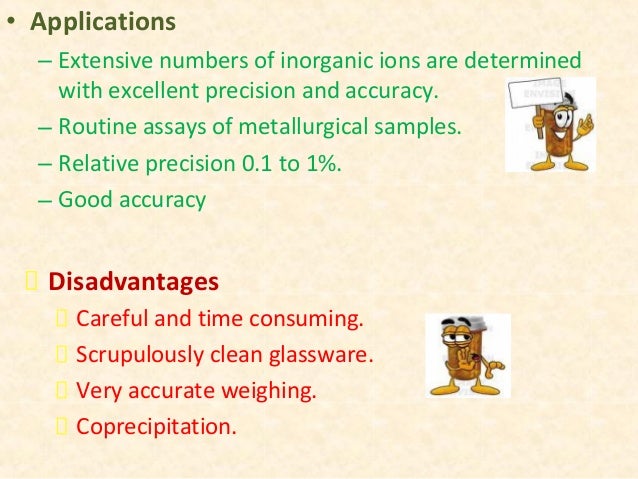 • Applications

– Extensive numbers of inorganic ions are determined with excellent precision and accuracy.

– Routine assays of metallurgical samples.

– Relative precision 0.1 to 1%.

– Good accuracy

Disadvantages

Careful and time consuming.

Scrupulously clean glassware.

Very accurate weighing.

Coprecipitation.